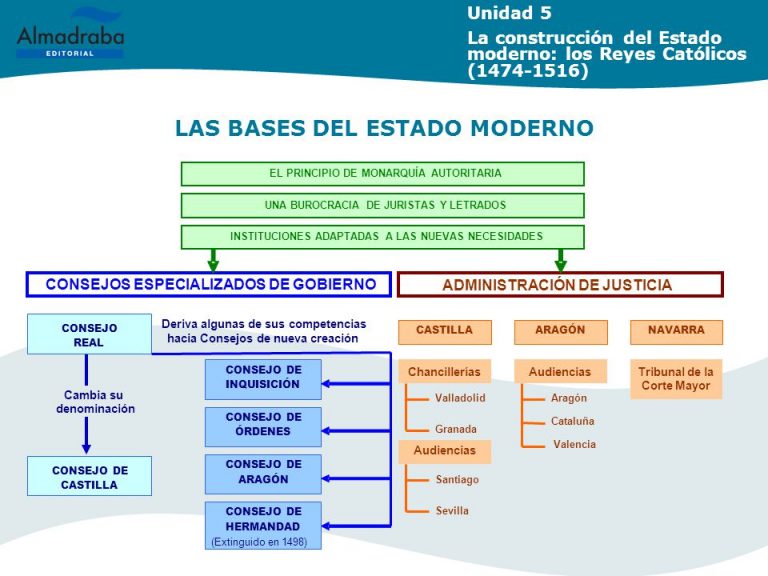 Almadraba
EDITORIAL

Unidad 5
La construcción del Estado moderno: los Reyes Católicos (1474-1516)

LAS BASES DEL ESTADO MODERNO

EL PRINCIPIO DE MONARQUÍA AUTORITARIA
UNA BUROCRACIA DE JURISTAS Y LETRADOS
INSTITUCIONES ADAPTADAS A LAS NUEVAS NECESIDADES

CONSEJOS ESPECIALIZADOS DE GOBIERNO

CONSEJO REAL
Deriva algunas de sus competencias hacia Consejos de nueva creación
Cambia su denominación
CONSEJO DE CASTILLA
CONSEJO DE INQUISICIÓN
CONSEJO DE ÓRDENES
CONSEJO DE ARAGÓN
CONSEJO DE HERMANDAD
(Extinguido en 1498)

ADMINISTRACIÓN DE JUSTICIA

CASTILLA
Chancillerías
Valladolid
Granada
Audiencias
Santiago
Sevilla

ARAGÓN
Audiencias
Aragón
Cataluña
Valencia

NAVARRA
Tribunal de la Corte Mayor